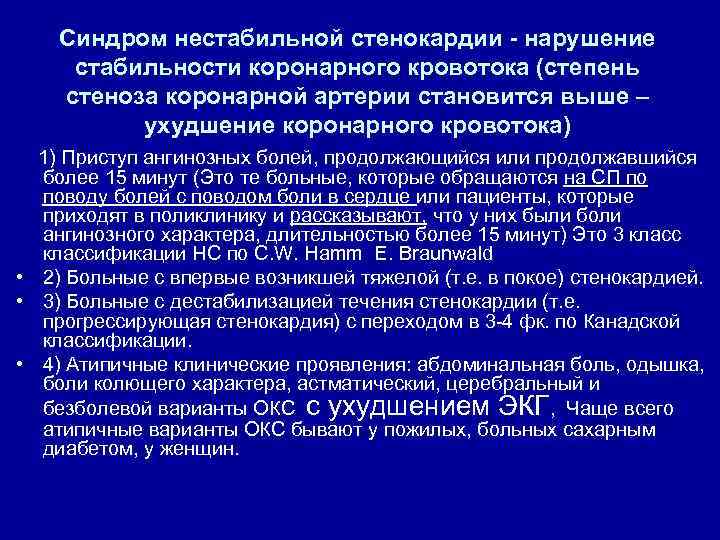 Синдром нестабильной стенокардии - нарушение стабильности коронарного кровотока (степень стеноза коронарной артерии становится выше – ухудшение коронарного кровотока)

1) Приступ ангинозных болей, продолжающийся или продолжавшийся более 15 минут (Это те больные, которые обращаются на СП по поводу болей с поводом боли в сердце или пациенты, которые приходят в поликлинику и рассказывают, что у них были боли ангинозного характера, длительностью более 15 минут) Это 3 класс классификации НС по C.W. Hamm E. Braunwald

• 2) Больные с впервые возникшей тяжелой (т.е. в покое) стенокардией.

• 3) Больные с дестабилизацией течения стенокардии (т.е. прогрессирующая стенокардия) с переходом в 3-4 фк. по Канадской классификации.

• 4) Атипичные клинические проявления: абдоминальная боль, одышка, боли колющего характера, астматический, церебральный и безболевой варианты ОКС с ухудшением ЭКГ, Чаще всего атипичные варианты ОКС бывают у пожилых, больных сахарным диабетом, у женщин.